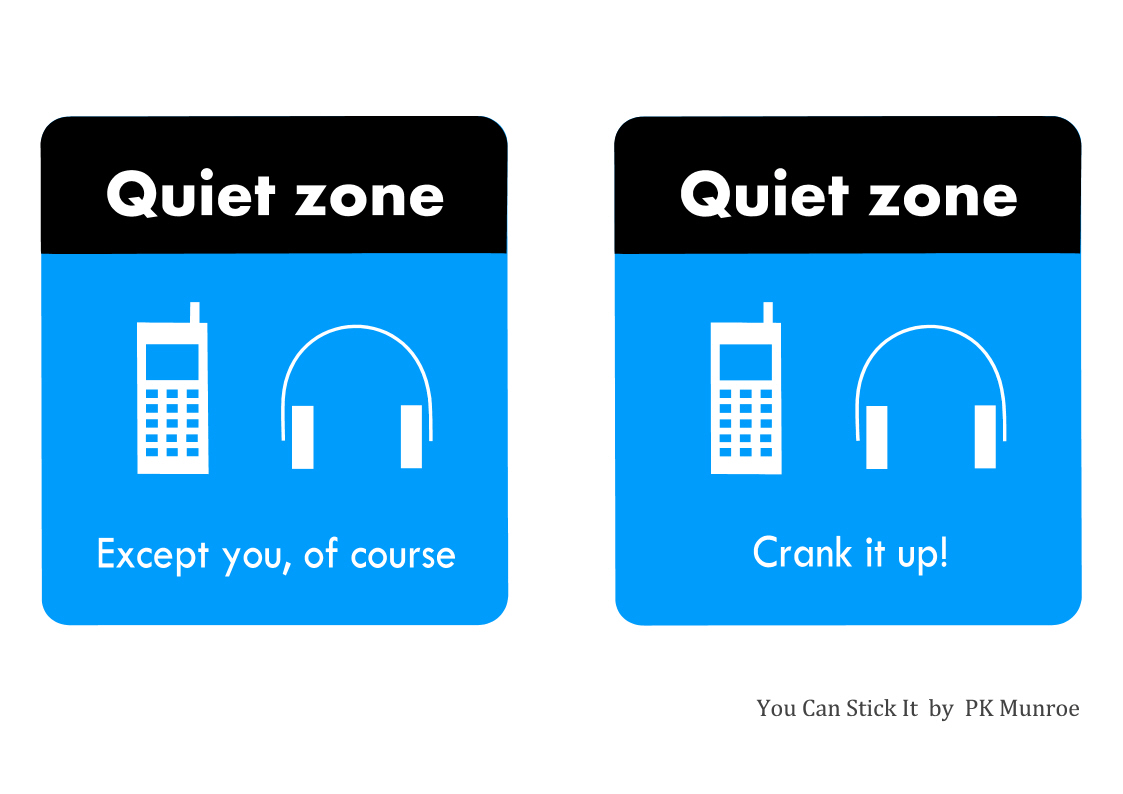 Quiet zone

Except you, of course

Quiet zone

Crank it up!

You Can Stick It by PK Munroe